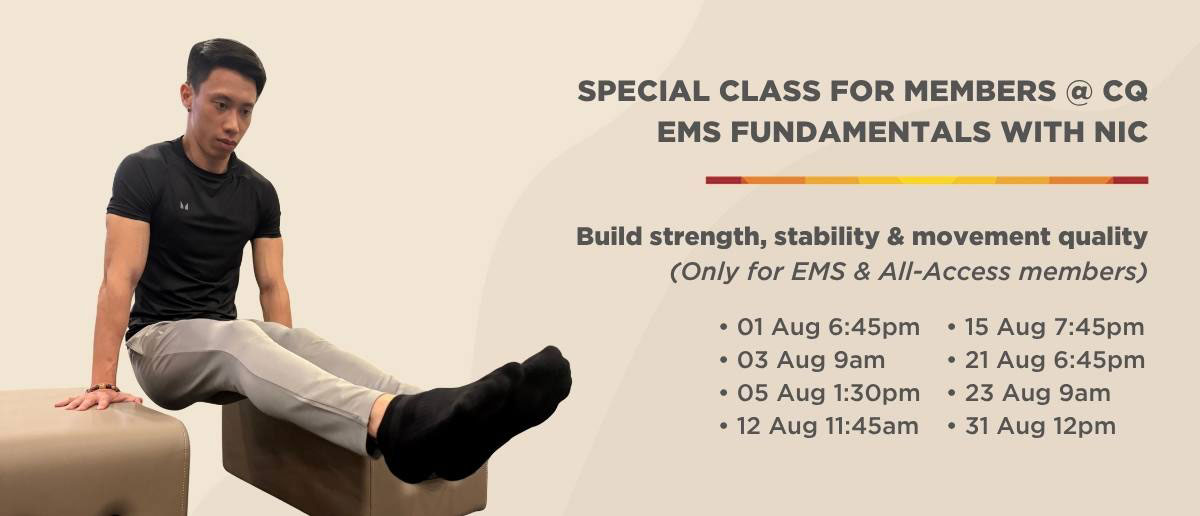 SPECIAL CLASS FOR MEMBERS @ CQ
EMS FUNDAMENTALS WITH NIC

Build strength, stability & movement quality
(Only for EMS & All-Access members)

• 01 Aug 6:45pm
• 03 Aug 9am
• 05 Aug 1:30pm
• 12 Aug 11:45am

• 15 Aug 7:45pm
• 21 Aug 6:45pm
• 23 Aug 9am
• 31 Aug 12pm